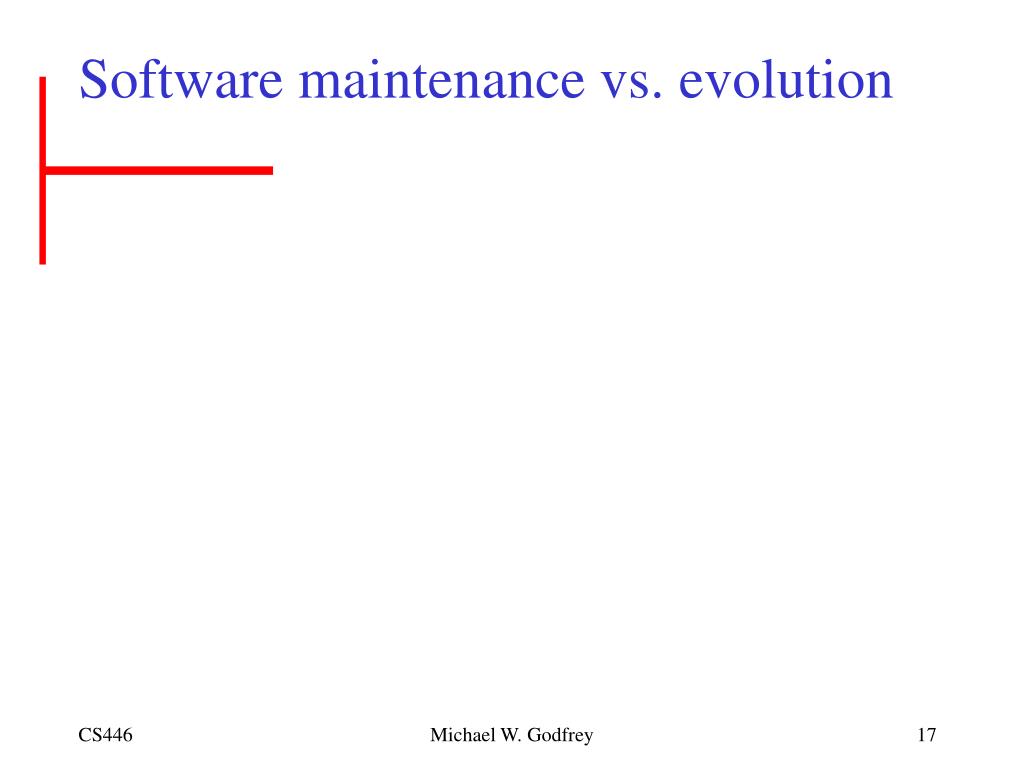 Software maintenance vs. evolution

CS446

Michael W. Godfrey

17